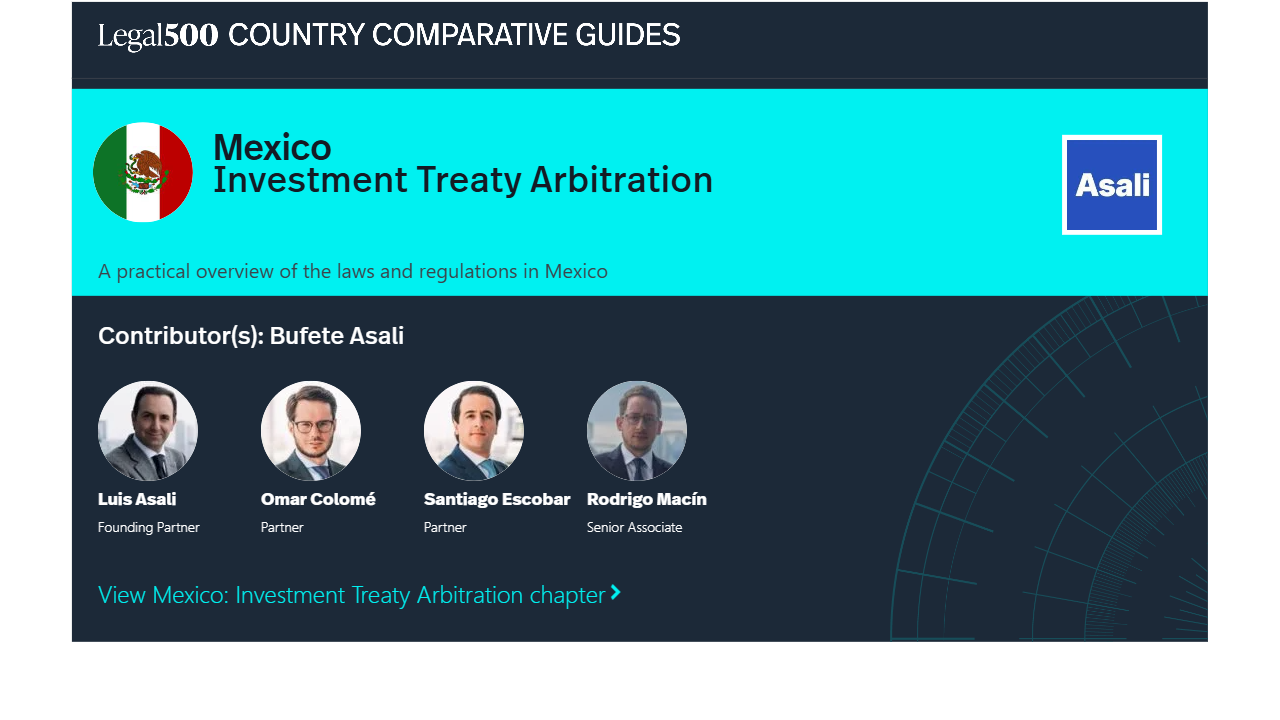 Legal500 COUNTRY COMPARATIVE GUIDES

Mexico
Investment Treaty Arbitration

Asali

A practical overview of the laws and regulations in Mexico

Contributor(s): Bufete Asali

Luis Asali
Founding Partner

Omar Colomé
Partner

Santiago Escobar
Partner

Rodrigo Macín
Senior Associate

View Mexico: Investment Treaty Arbitration chapter